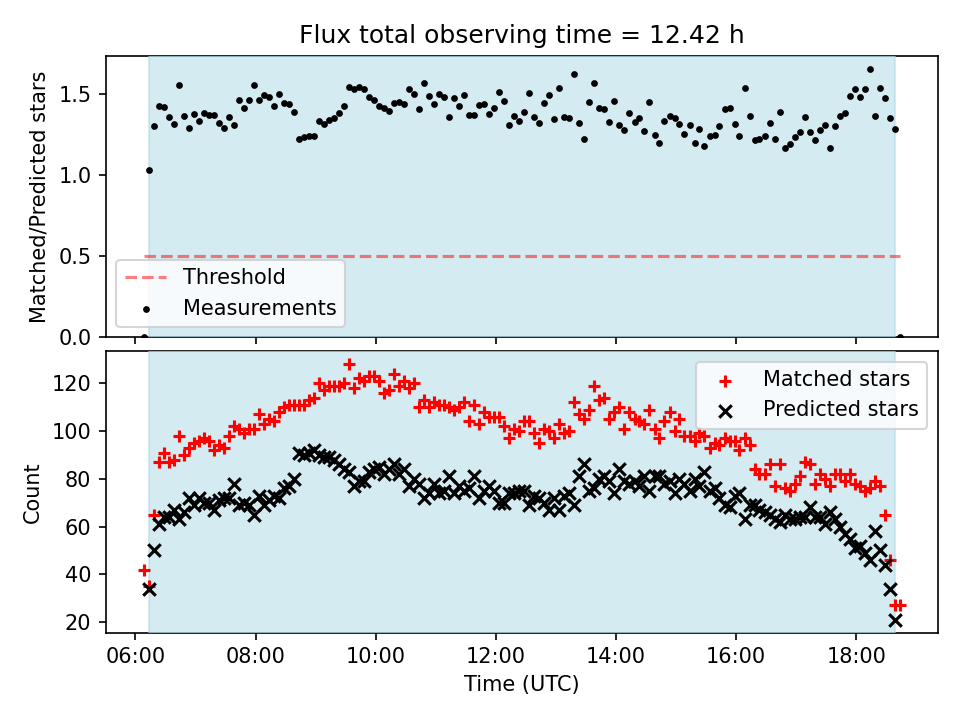 Flux total observing time = 12.42 h

Matched/Predicted stars

1.5
1.0
0.5
0.0

Threshold
Measurements

Count

120
100
80
60
40
20

Matched stars
Predicted stars

06:00
08:00
10:00
12:00
14:00
16:00
18:00

Time (UTC)